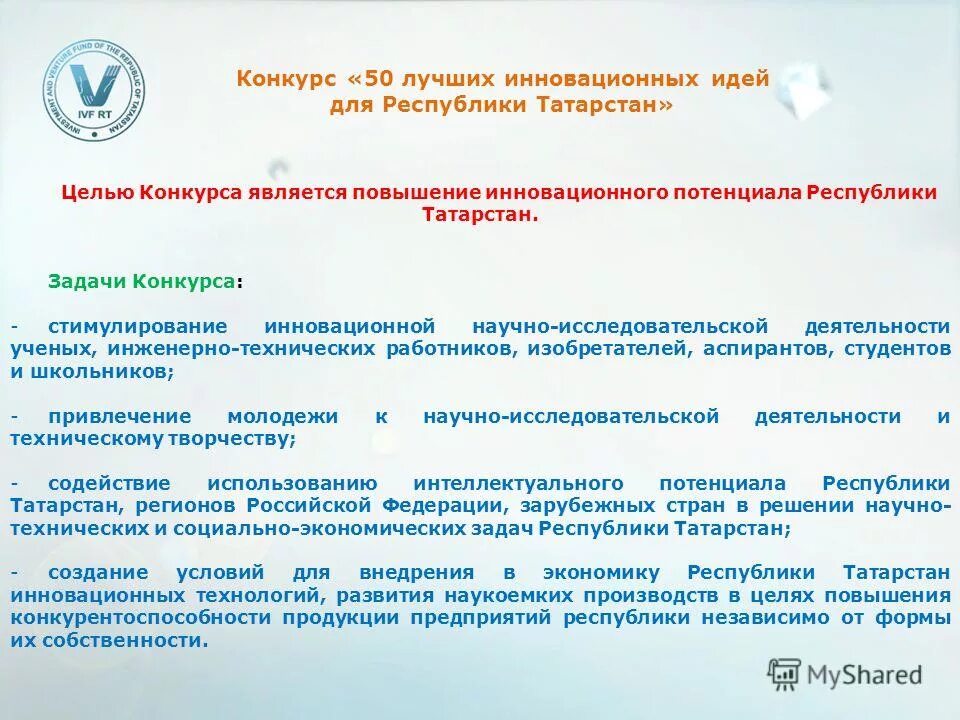 INVESTMENT AND VENTURE FUND OF THE REPUBLIC OF TATARSTAN
IVF RT

Конкурс «50 лучших инновационных идей для Республики Татарстан»

Целью Конкурса является повышение инновационного потенциала Республики Татарстан.

Задачи Конкурса:

- стимулирование инновационной научно-исследовательской деятельности ученых, инженерно-технических работников, изобретателей, аспирантов, студентов и школьников;

- привлечение молодежи к научно-исследовательской деятельности и техническому творчеству;

- содействие использованию интеллектуального потенциала Республики Татарстан, регионов Российской Федерации, зарубежных стран в решении научно-технических и социально-экономических задач Республики Татарстан;

- создание условий для внедрения в экономику Республики Татарстан инновационных технологий, развития наукоемких производств в целях повышения конкурентоспособности продукции предприятий республики независимо от формы их собственности.

MyShared